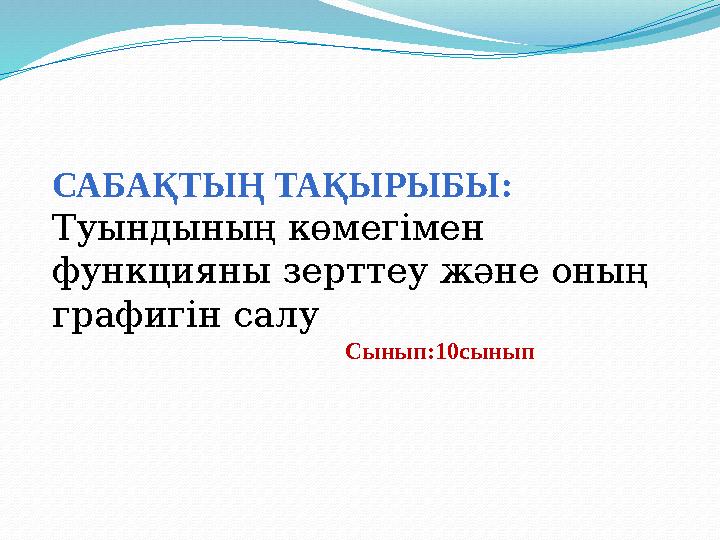 САБАҚТЫҢ ТАҚЫРЫБЫ:
Туындының көмегімен функцияны зерттеу және оның графигін салу

Сынып:10сынып